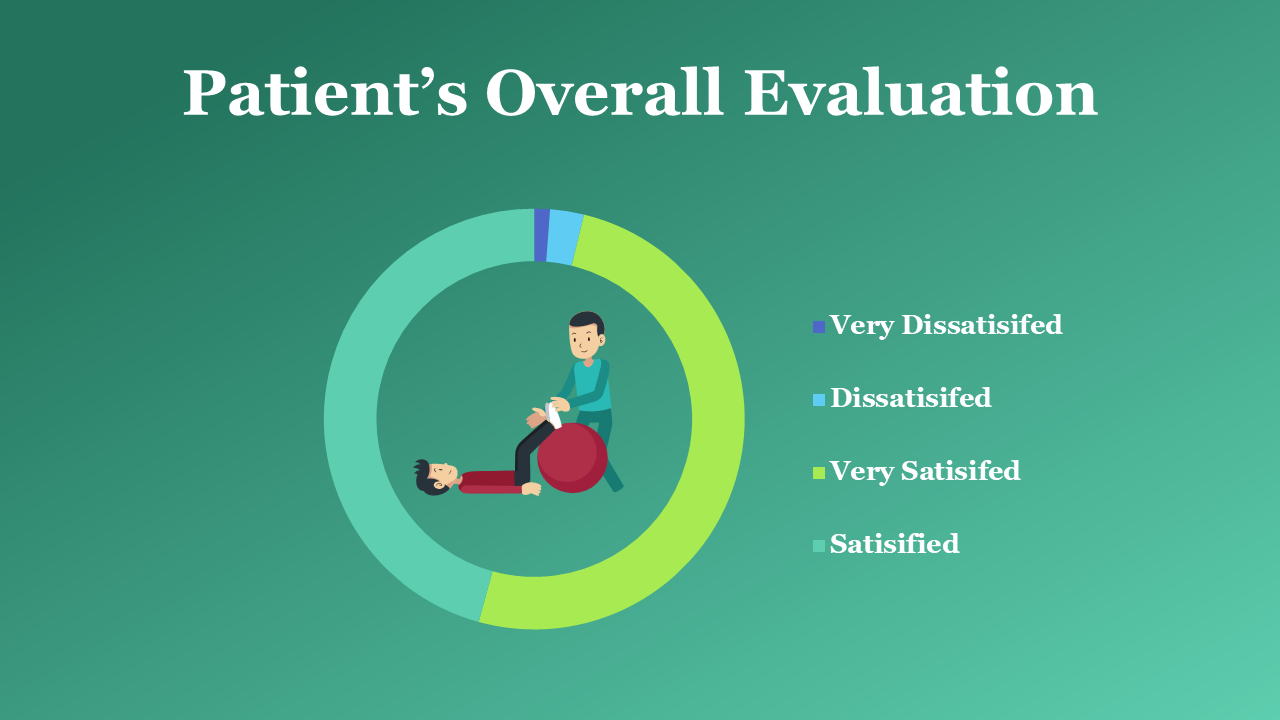 Patient’s Overall Evaluation

Very Dissatisifed

Dissatisifed

Very Satisifed

Satisified